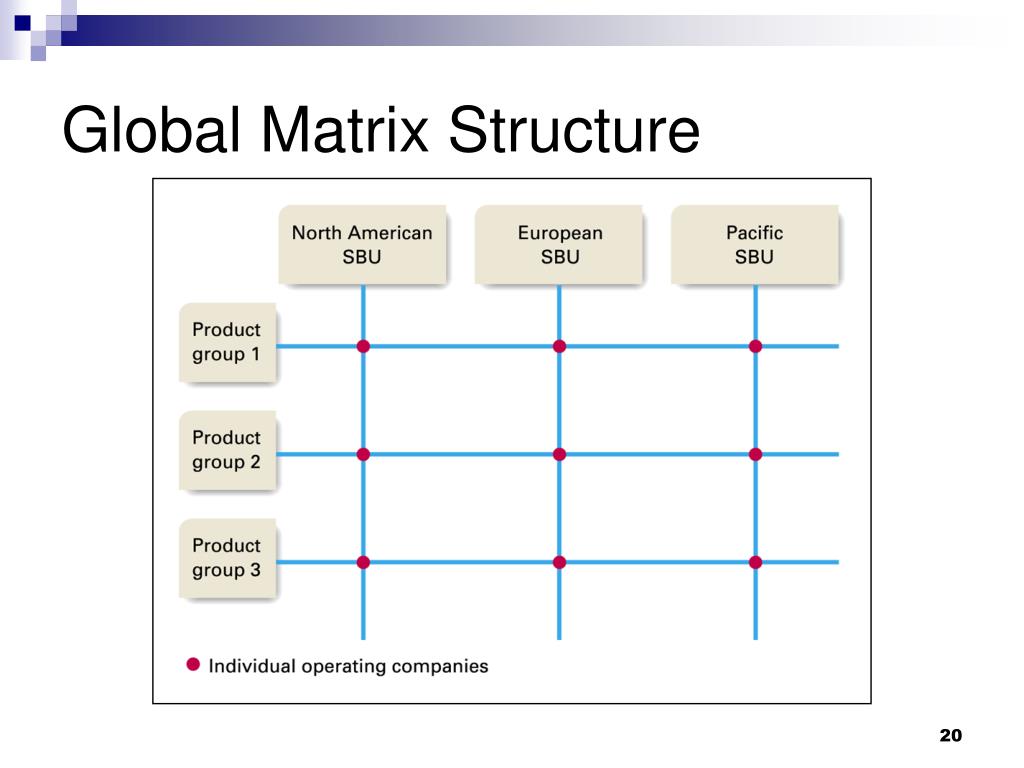 Global Matrix Structure

North American SBU

European SBU

Pacific SBU

Product group 1

Product group 2

Product group 3

Individual operating companies

20